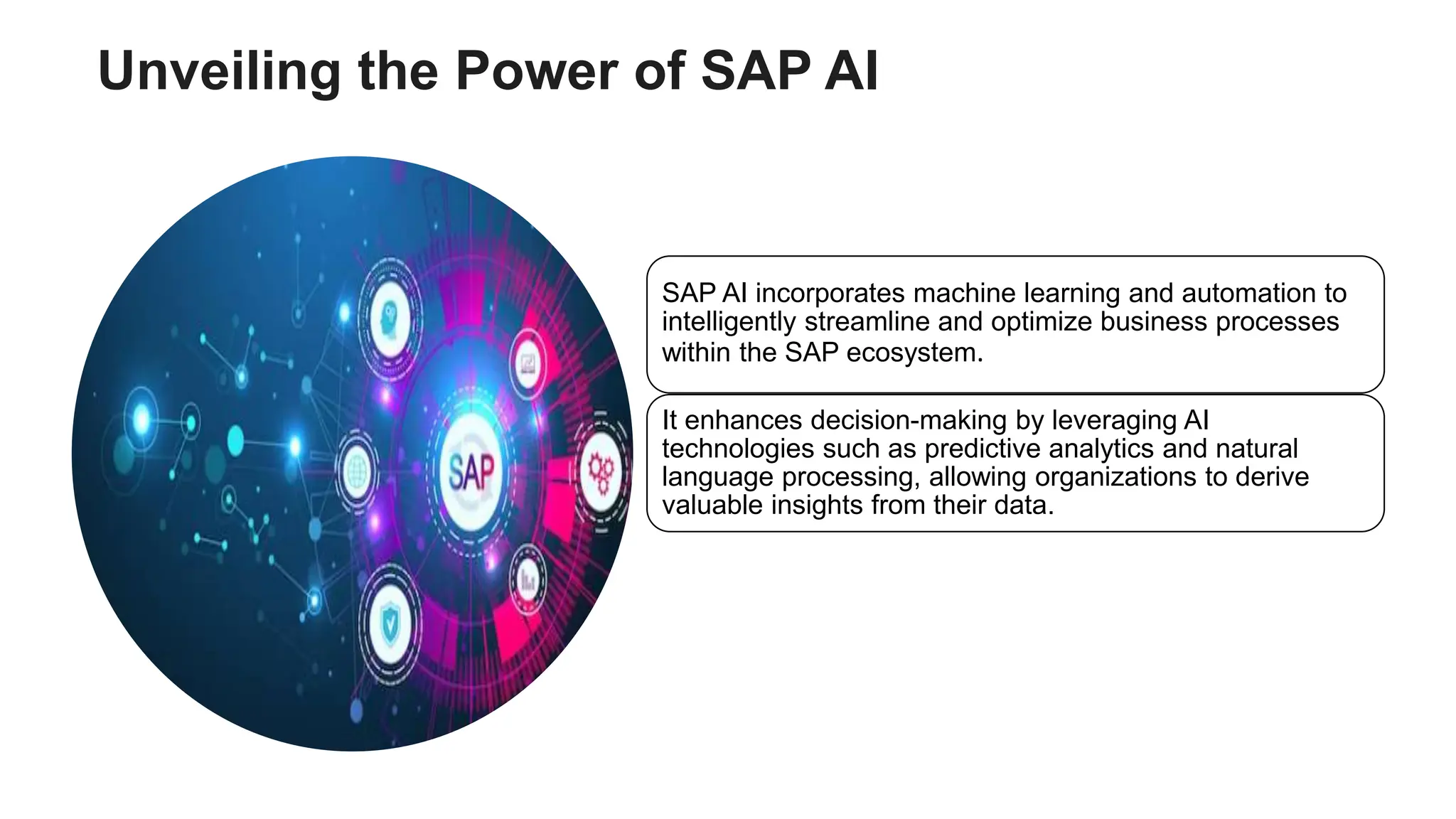 Unveiling the Power of SAP AI

SAP

SAP AI incorporates machine learning and automation to intelligently streamline and optimize business processes within the SAP ecosystem.

It enhances decision-making by leveraging AI technologies such as predictive analytics and natural language processing, allowing organizations to derive valuable insights from their data.